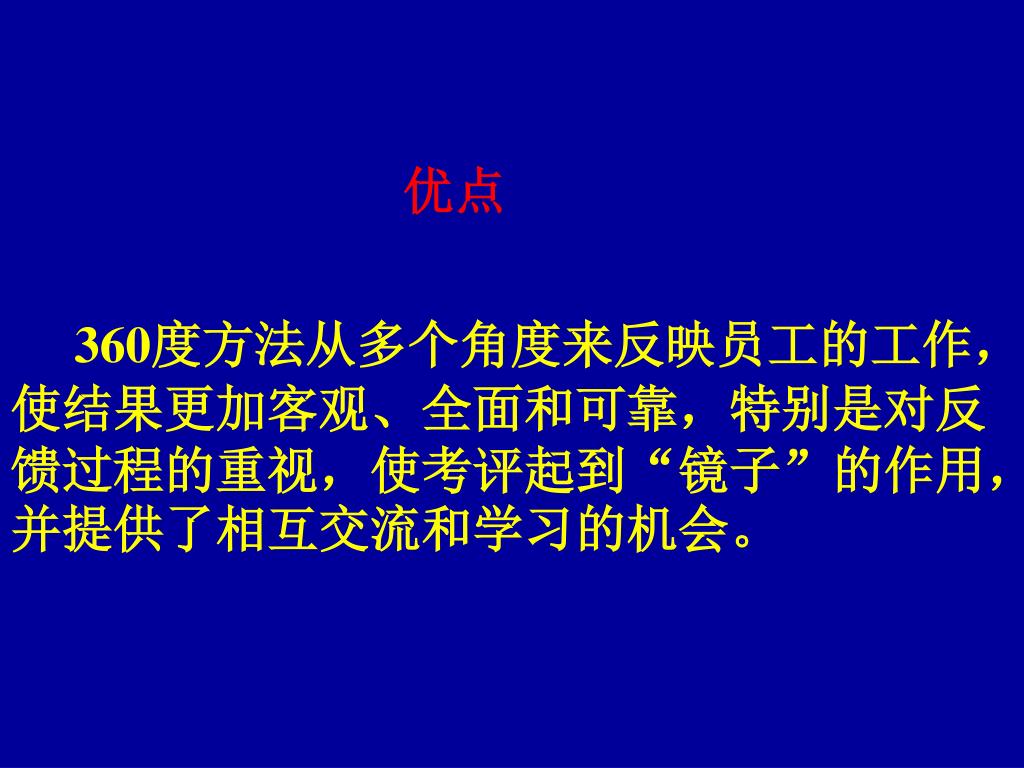 优点

360度方法从多个角度来反映员工的工作，使结果更加客观、全面和可靠，特别是对反馈过程的重视，使考评起到“镜子”的作用，并提供了相互交流和学习的机会。